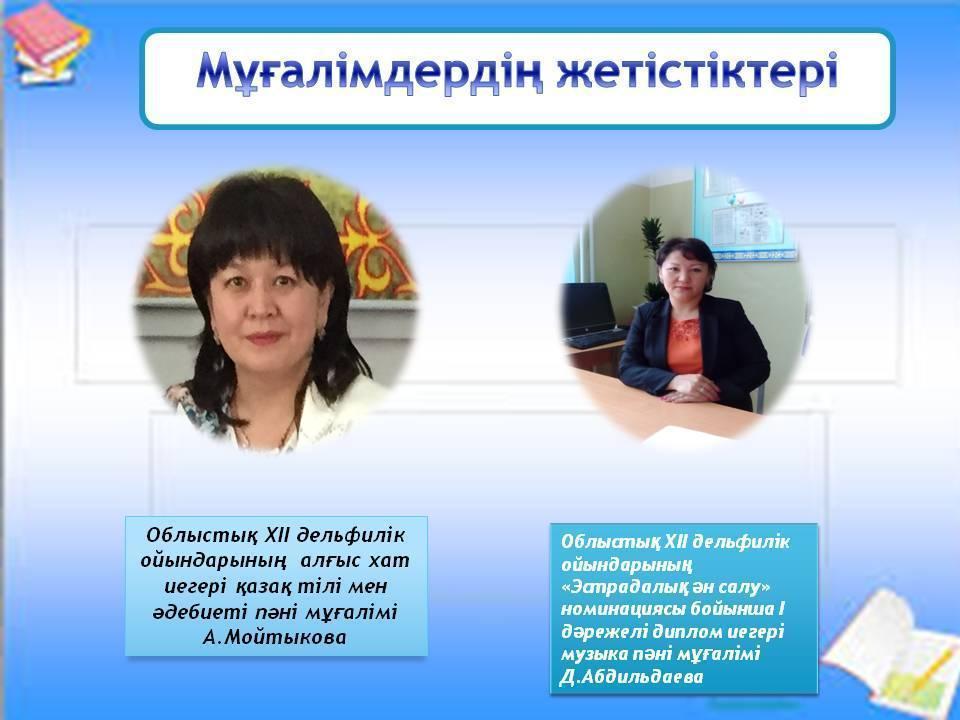 Мұғалімдердің жетістіктері

Облыстық XII дельфилік ойындарының алғыс хат иегері қазақ тілі мен әдебиеті пәні мұғалімі А.Мойтыкова

Облыстық XII дельфилік ойындарының «Эстрадалық ән салу» номинациясы бойынша I дәрежелі диплом иегері музыка пәні мұғалімі Д.Абдильдаева